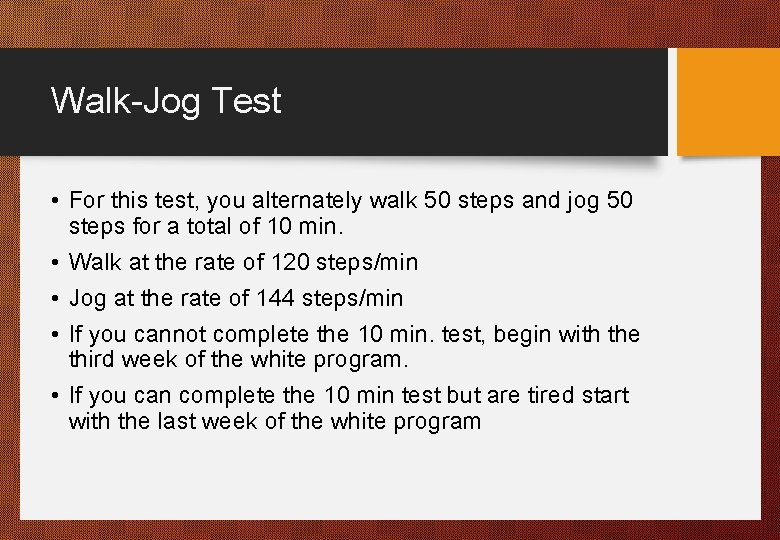 Walk-Jog Test

• For this test, you alternately walk 50 steps and jog 50 steps for a total of 10 min.

• Walk at the rate of 120 steps/min

• Jog at the rate of 144 steps/min

• If you cannot complete the 10 min. test, begin with the third week of the white program.

• If you can complete the 10 min test but are tired start with the last week of the white program